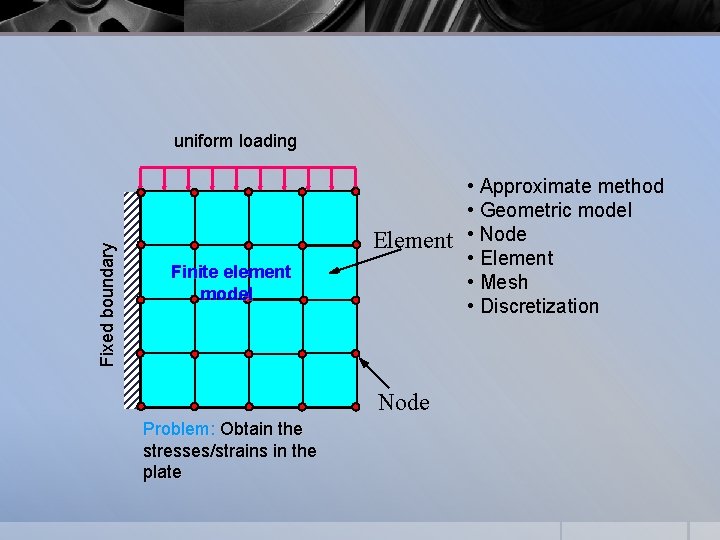 uniform loading

Fixed boundary

Finite element model

Element

Node

Problem: Obtain the stresses/strains in the plate

• Approximate method
• Geometric model
• Node
• Element
• Mesh
• Discretization